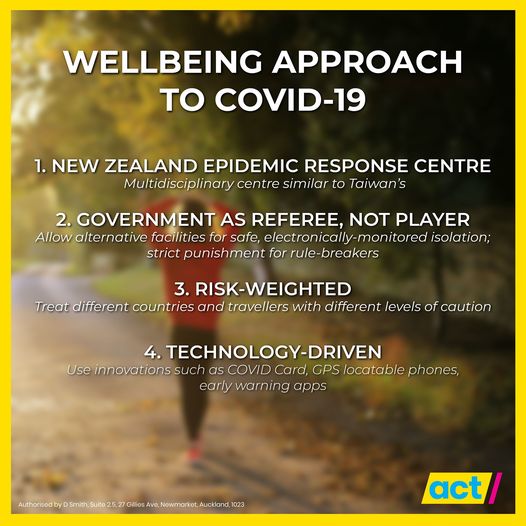 WELLBEING APPROACH TO COVID-19

1. NEW ZEALAND EPIDEMIC RESPONSE CENTRE
Multidisciplinary centre similar to Taiwan's

2. GOVERNMENT AS REFEREE, NOT PLAYER
Allow alternative facilities for safe, electronically-monitored isolation; strict punishment for rule-breakers

3. RISK-WEIGHTED
Treat different countries and travellers with different levels of caution

4. TECHNOLOGY-DRIVEN
Use innovations such as COVID Card, GPS locatable phones, early warning apps

Authorised by D Smith, Suite 2.5, 27 Gillies Ave, Newmarket, Auckland, 1023

act